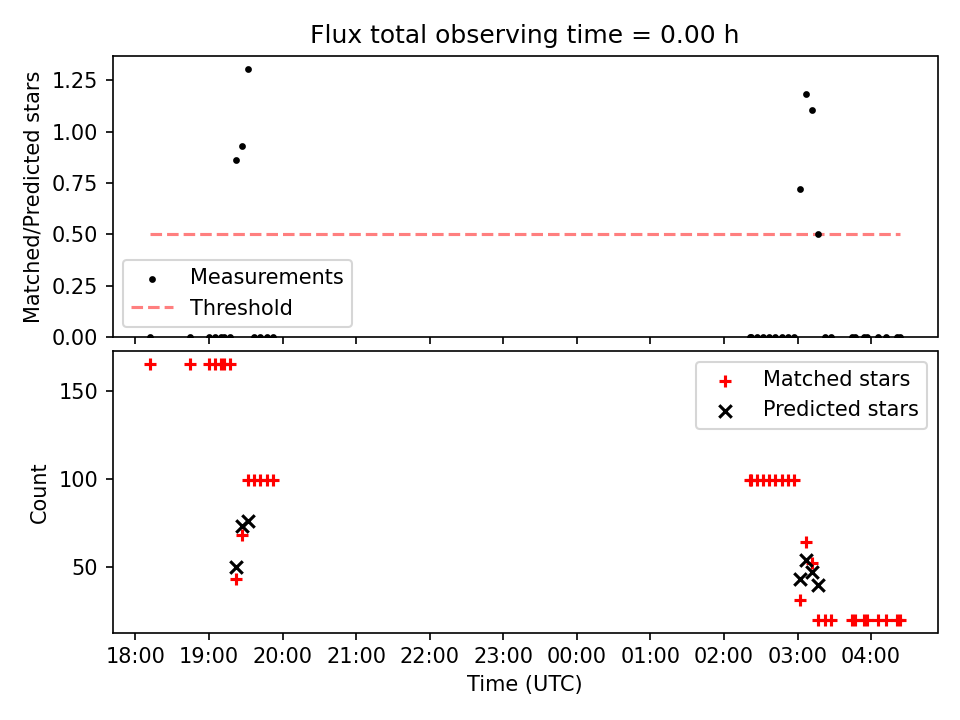 Flux total observing time = 0.00 h

Matched/Predicted stars

1.25
1.00
0.75
0.50
0.25
0.00

Measurements
Threshold

Count

150
100
50

Matched stars
Predicted stars

18:00 19:00 20:00 21:00 22:00 23:00 00:00 01:00 02:00 03:00 04:00

Time (UTC)